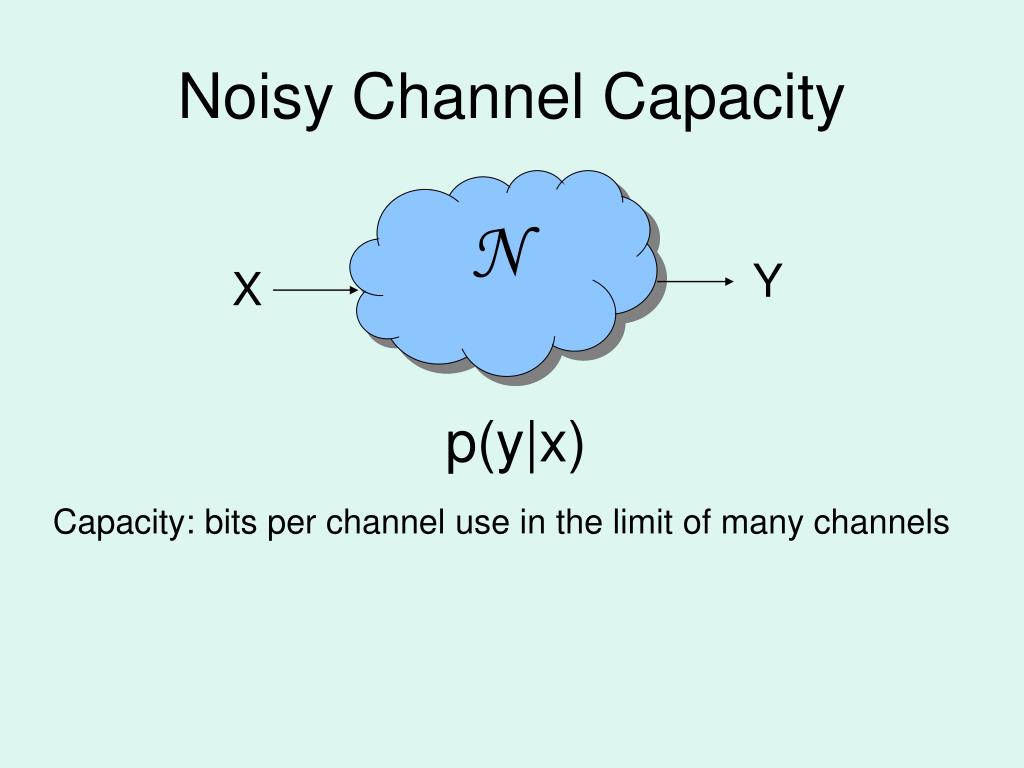 Noisy Channel Capacity

X

$\mathcal{N}$

Y

p(y|x)

Capacity: bits per channel use in the limit of many channels